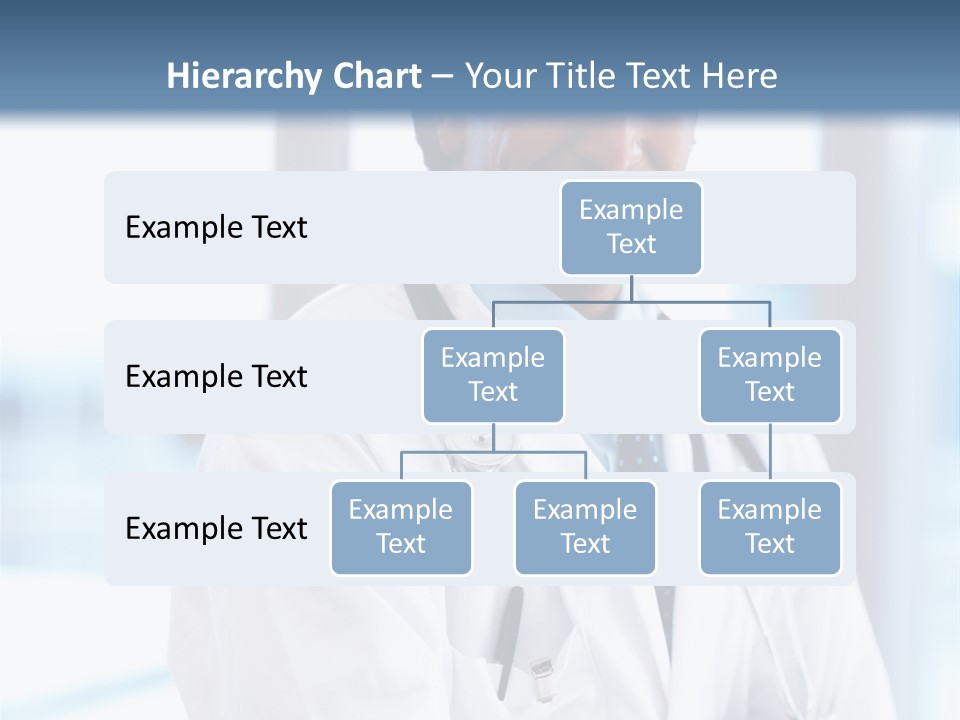 Hierarchy Chart – Your Title Text Here

Example Text

Example Text

Example Text

Example Text

Example Text

Example Text

Example Text

Example Text

Example Text